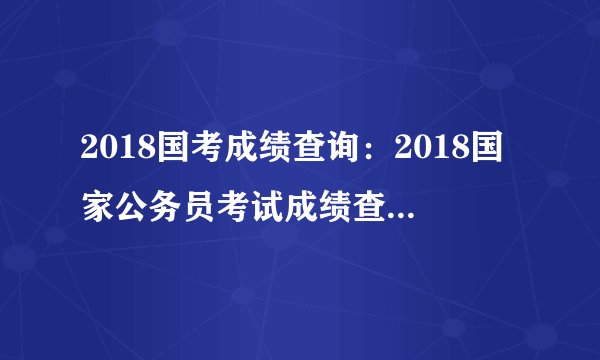 2018国考成绩查询：2018国家公务员考试成绩查...